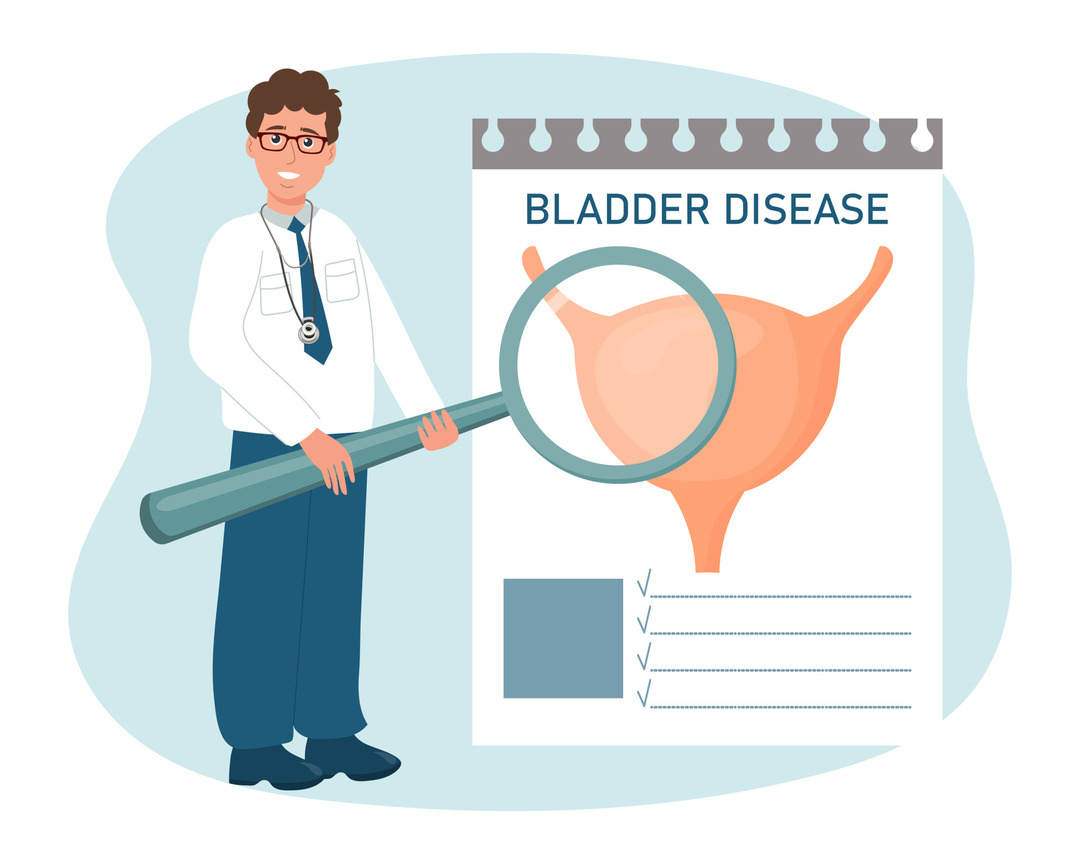 BLADDER DISEASE